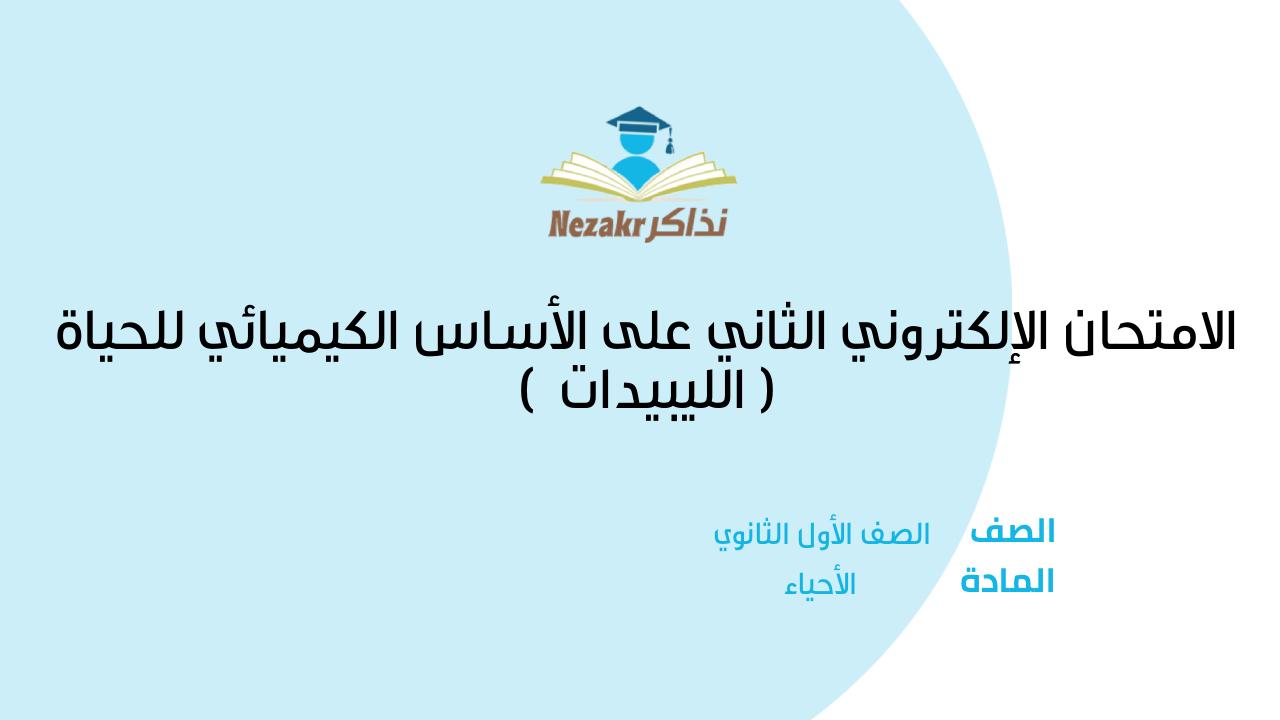 Nezakr نذاكر

الامتحان الإلكتروني الثاني على الأساس الكيميائي للحياة ( الليبيدات )

الصف الصف الأول الثانوي
المادة الأحياء